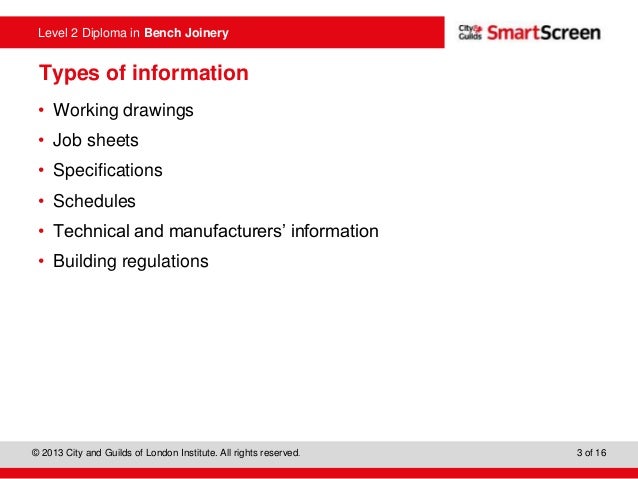 Level 2 Diploma in Bench Joinery

City & Guilds SmartScreen

Types of information

• Working drawings
• Job sheets
• Specifications
• Schedules
• Technical and manufacturers' information
• Building regulations

© 2013 City and Guilds of London Institute. All rights reserved.

3 of 16